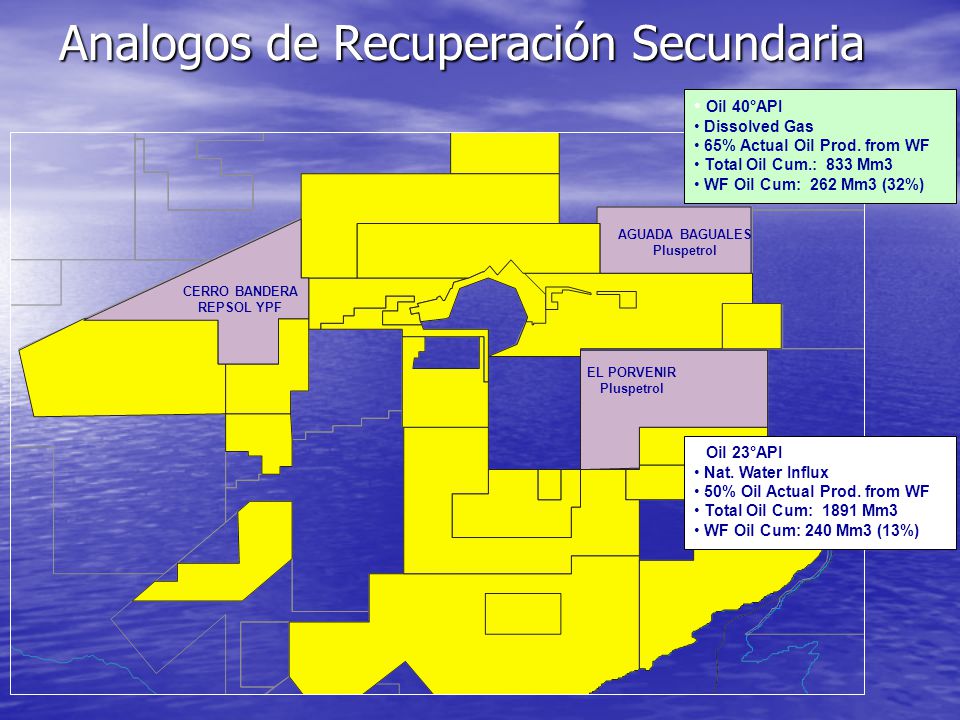 Analogos de Recuperación Secundaria

• Oil 40°API
• Dissolved Gas
• 65% Actual Oil Prod. from WF
• Total Oil Cum.: 833 Mm3
• WF Oil Cum: 262 Mm3 (32%)

AGUADA BAGUALES
Pluspetrol

CERRO BANDERA
REPSOL YPF

EL PORVENIR
Pluspetrol

• Oil 23°API
• Nat. Water Influx
• 50% Oil Actual Prod. from WF
• Total Oil Cum: 1891 Mm3
• WF Oil Cum: 240 Mm3 (13%)